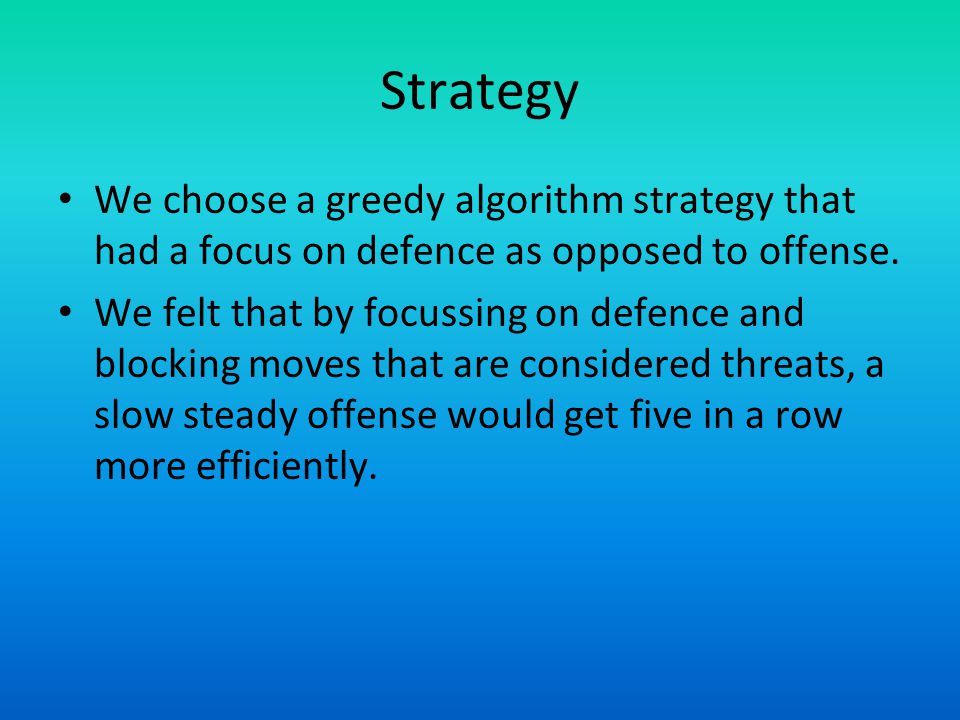 Strategy

• We choose a greedy algorithm strategy that had a focus on defence as opposed to offense.

• We felt that by focussing on defence and blocking moves that are considered threats, a slow steady offense would get five in a row more efficiently.